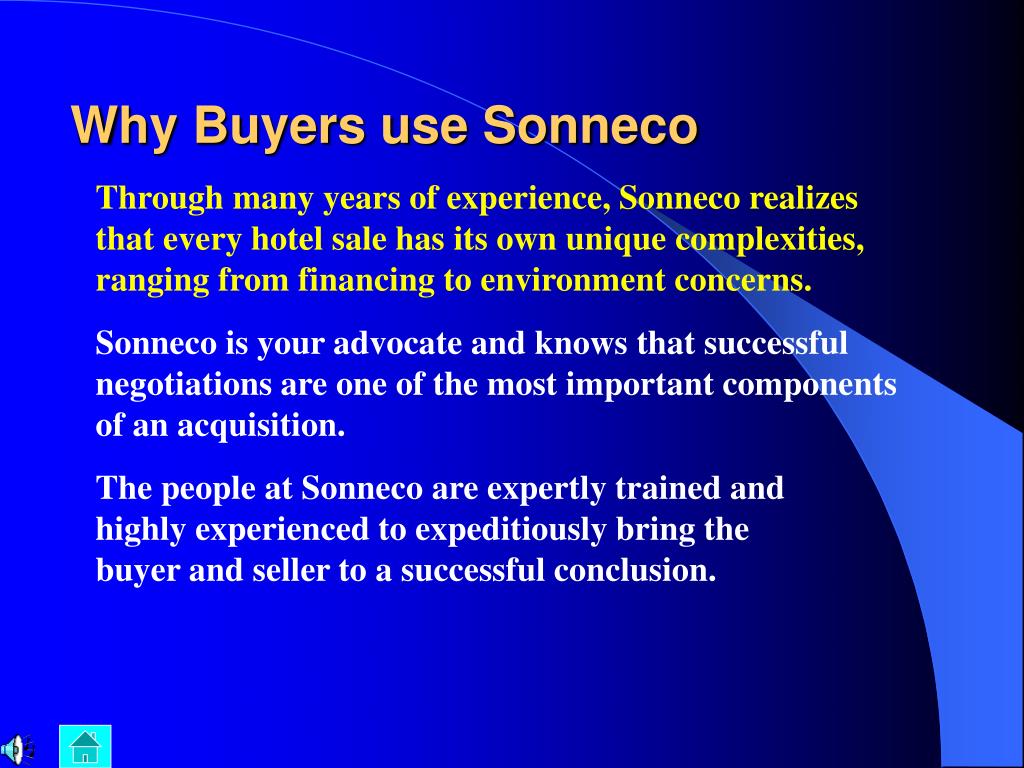 Why Buyers use Sonneco

Through many years of experience, Sonneco realizes that every hotel sale has its own unique complexities, ranging from financing to environment concerns.

Sonneco is your advocate and knows that successful negotiations are one of the most important components of an acquisition.

The people at Sonneco are expertly trained and highly experienced to expeditiously bring the buyer and seller to a successful conclusion.